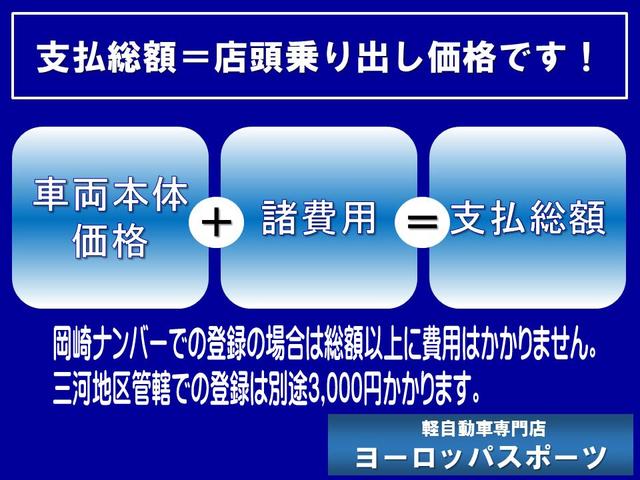 支払総額＝店頭乗り出し価格です！

車両本体価格 ＋ 諸費用 ＝ 支払総額

岡崎ナンバーでの登録の場合は総額以上に費用はかかりません。
三河地区管轄での登録は別途3,000円かかります。

軽自動車専門店
ヨーロッパスポーツ